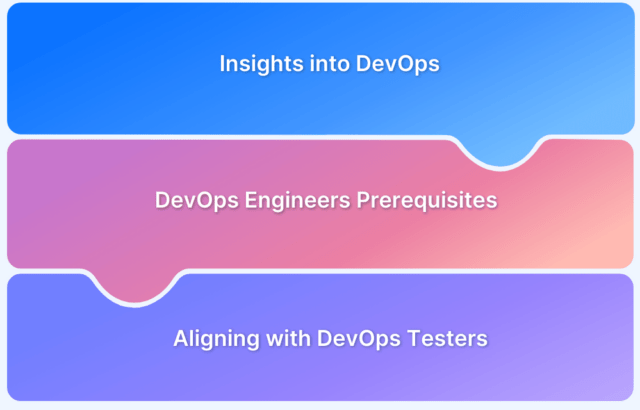 Insights into DevOps

DevOps Engineers Prerequisites

Aligning with DevOps Testers